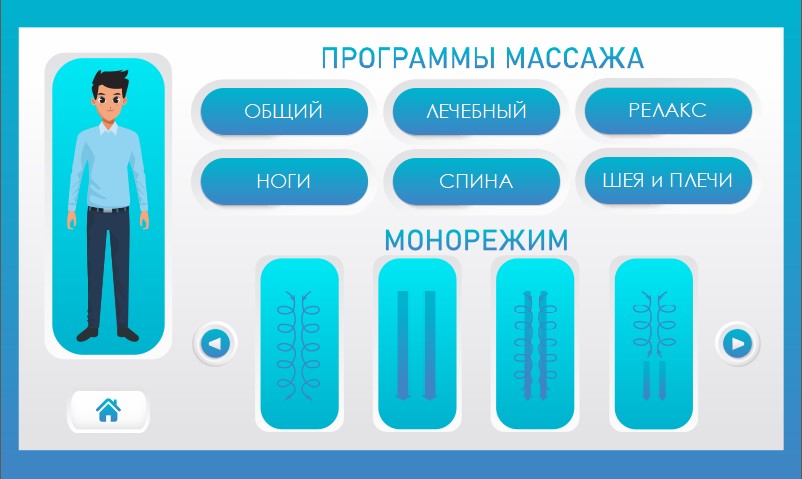 ПРОГРАММЫ МАССАЖА

ОБЩИЙ

ЛЕЧЕБНЫЙ

РЕЛАКС

НОГИ

СПИНА

ШЕЯ и ПЛЕЧИ

МОНОРЕЖИМ